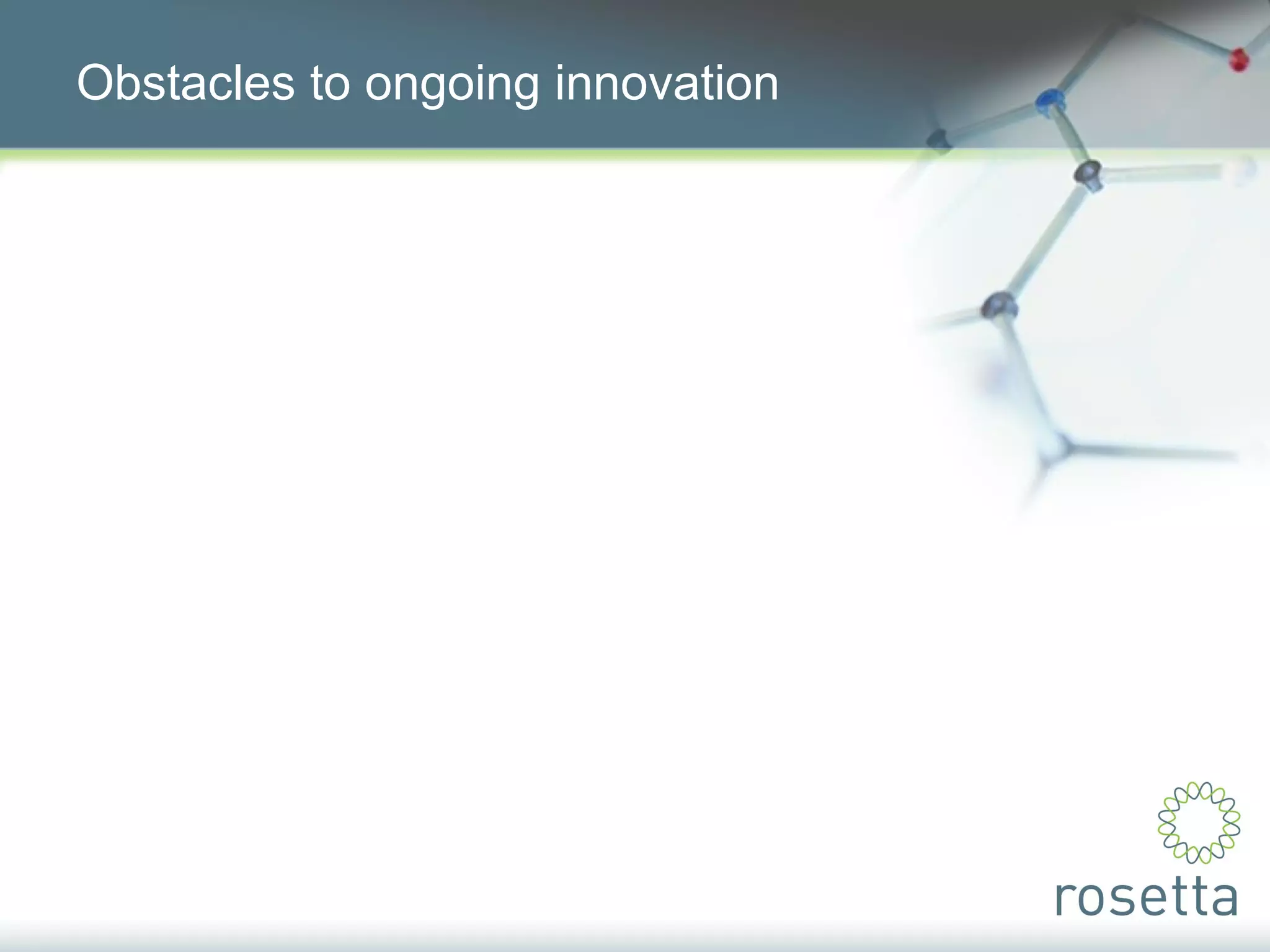 Obstacles to ongoing innovation

rosetta